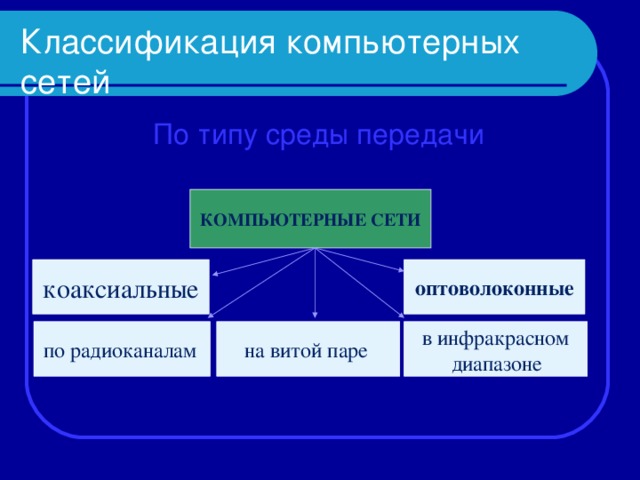 Классификация компьютерных сетей

По типу среды передачи

КОМПЬЮТЕРНЫЕ СЕТИ

коаксиальные

оптоволоконные

по радиоканалам

на витой паре

в инфракрасном диапазоне